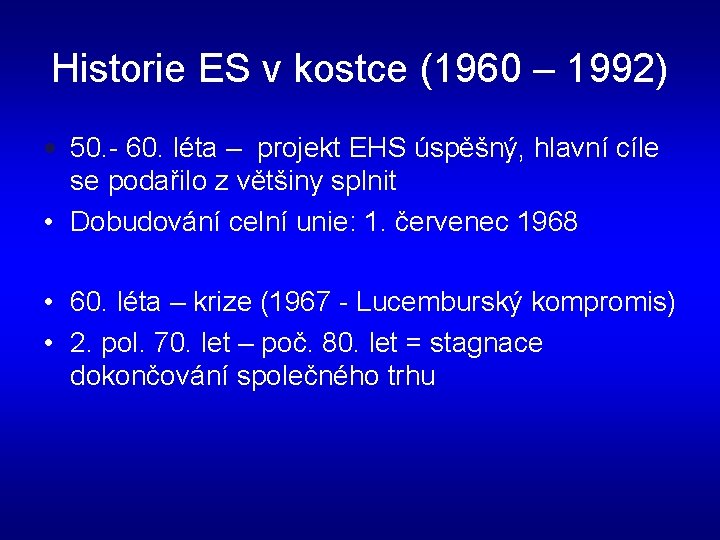 Historie ES v kostce (1960 – 1992)

• 50.- 60. léta – projekt EHS úspěšný, hlavní cíle se podařilo z většiny splnit
• Dobudování celní unie: 1. červenec 1968

• 60. léta – krize (1967 - Lucemburský kompromis)
• 2. pol. 70. let – poč. 80. let = stagnace dokončování společného trhu